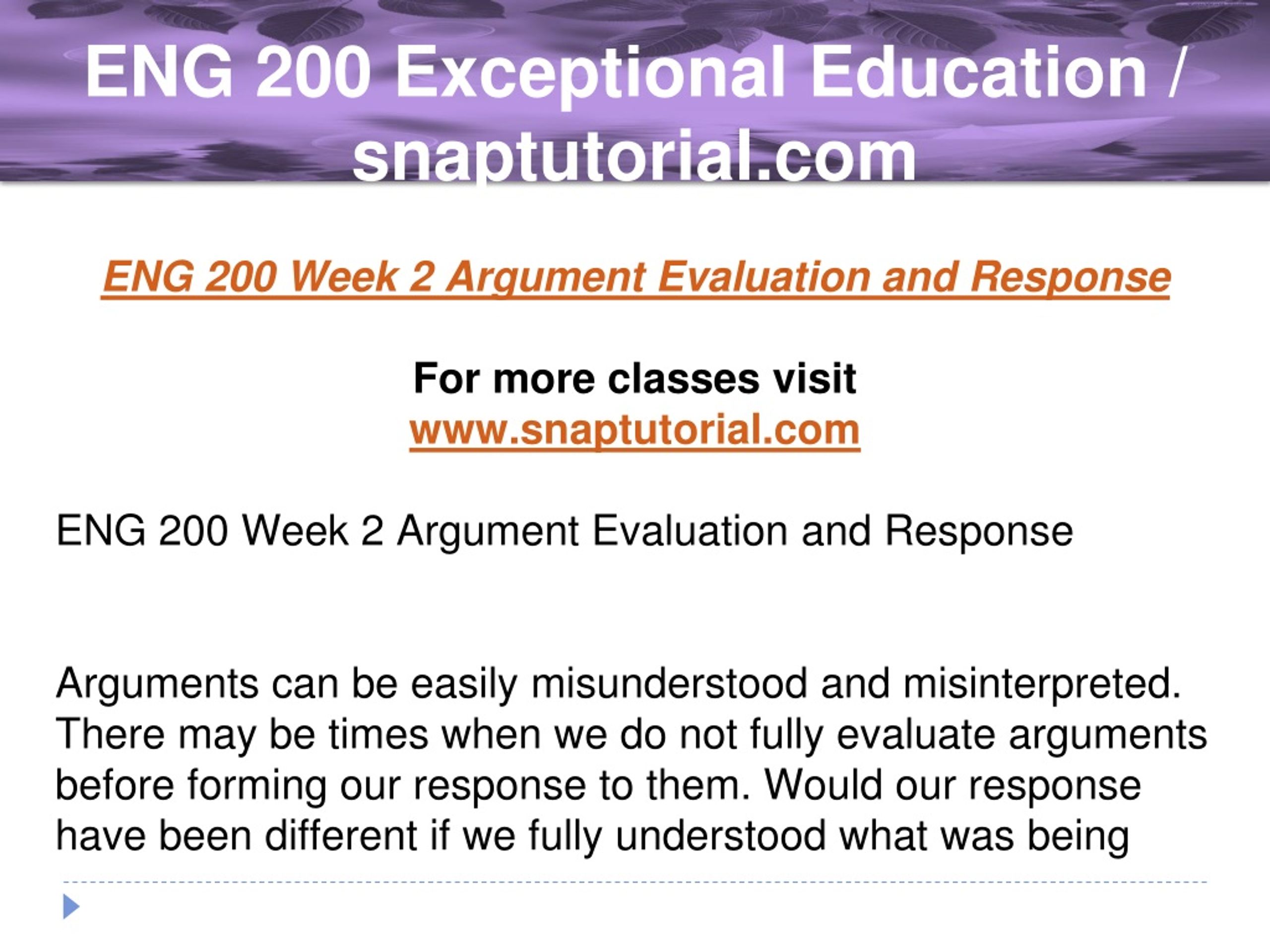 ENG 200 Exceptional Education / snaptutorial.com

ENG 200 Week 2 Argument Evaluation and Response

For more classes visit
www.snaptutorial.com

ENG 200 Week 2 Argument Evaluation and Response

Arguments can be easily misunderstood and misinterpreted. There may be times when we do not fully evaluate arguments before forming our response to them. Would our response have been different if we fully understood what was being